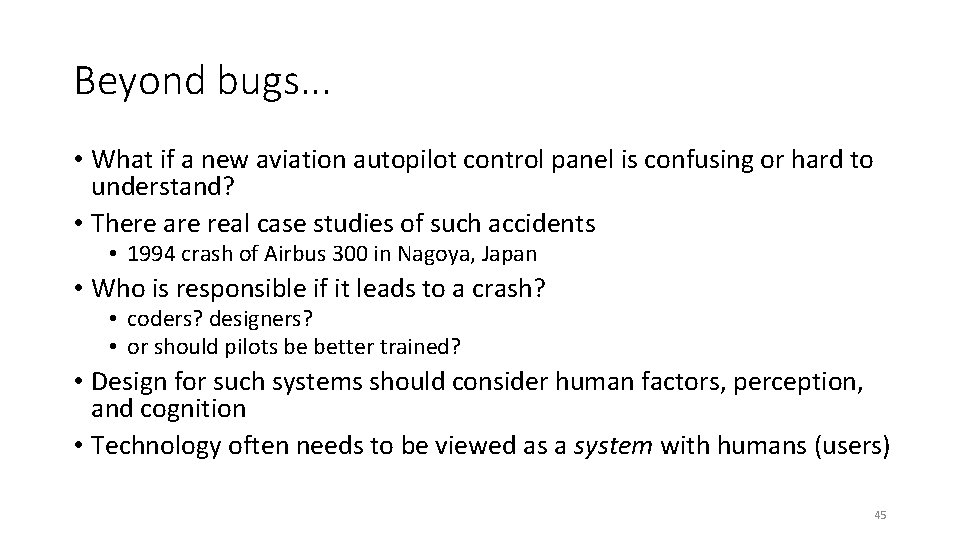 Beyond bugs...

• What if a new aviation autopilot control panel is confusing or hard to understand?
• There are real case studies of such accidents
  • 1994 crash of Airbus 300 in Nagoya, Japan
• Who is responsible if it leads to a crash?
  • coders? designers?
  • or should pilots be better trained?
• Design for such systems should consider human factors, perception, and cognition
• Technology often needs to be viewed as a system with humans (users)

45